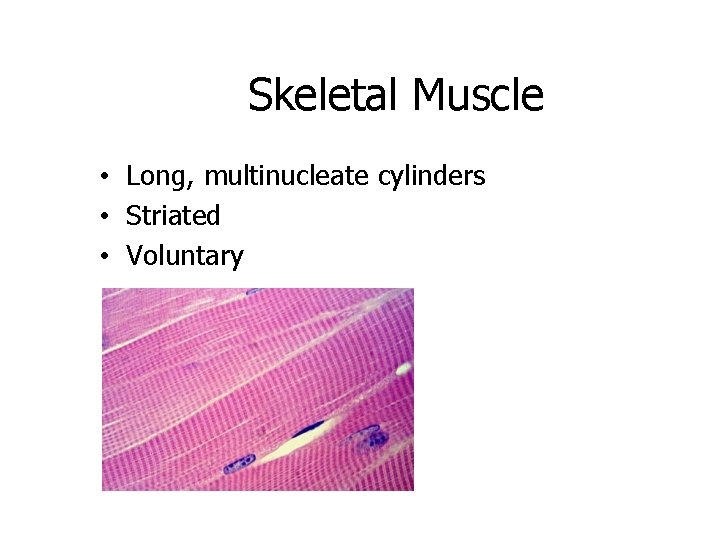 Skeletal Muscle

• Long, multinucleate cylinders
• Striated
• Voluntary